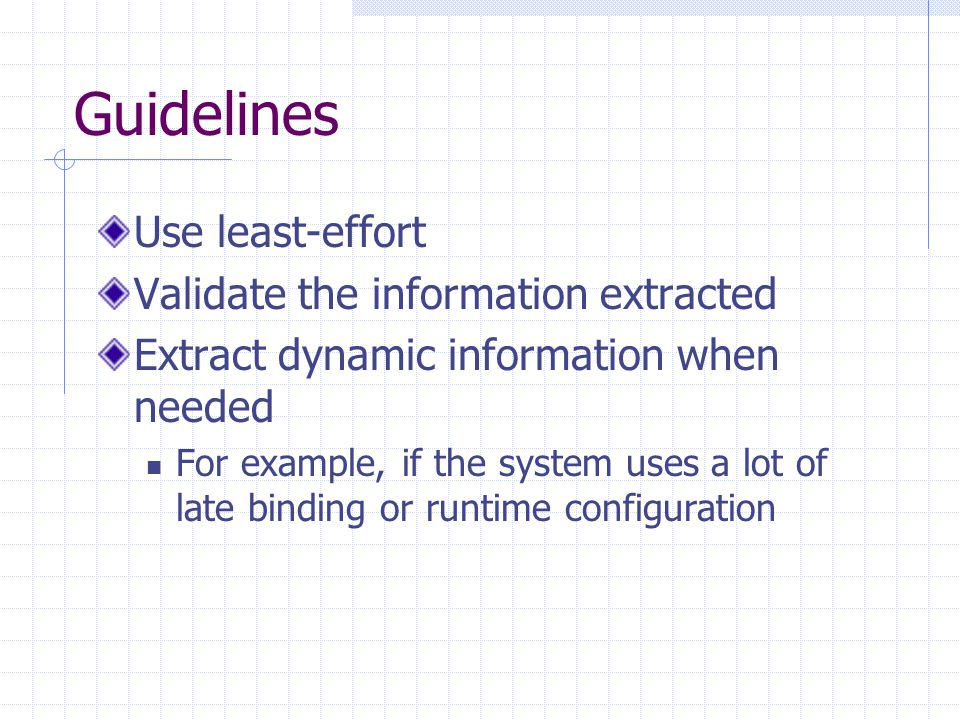 Guidelines

Use least-effort

Validate the information extracted

Extract dynamic information when needed

For example, if the system uses a lot of late binding or runtime configuration